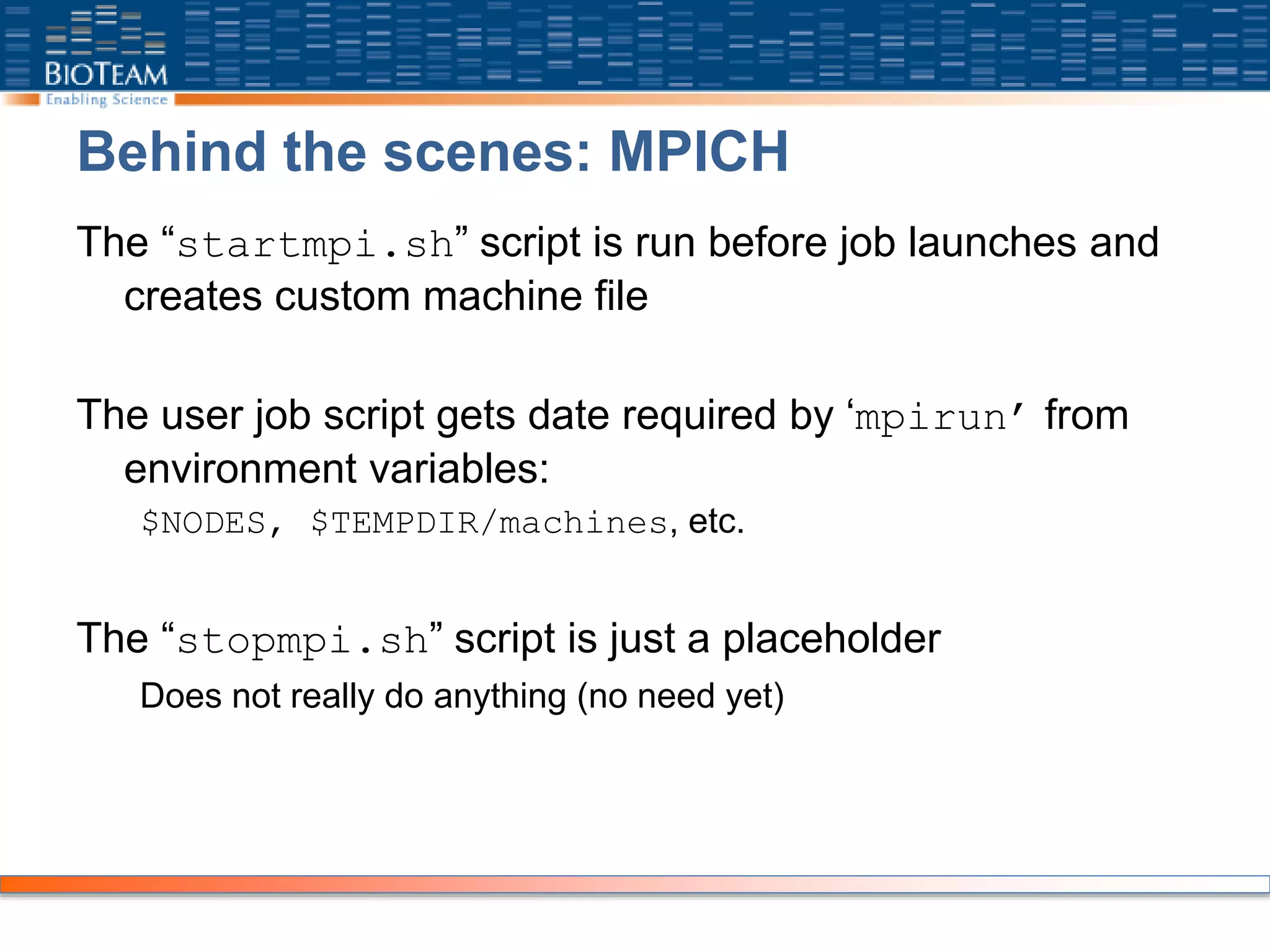 BIOTEAM
Enabling Science

Behind the scenes: MPICH

The “startmpi.sh” script is run before job launches and creates custom machine file

The user job script gets date required by ‘mpirun’ from environment variables:

$NODES, $TEMPDIR/machines, etc.

The “stopmpi.sh” script is just a placeholder

Does not really do anything (no need yet)